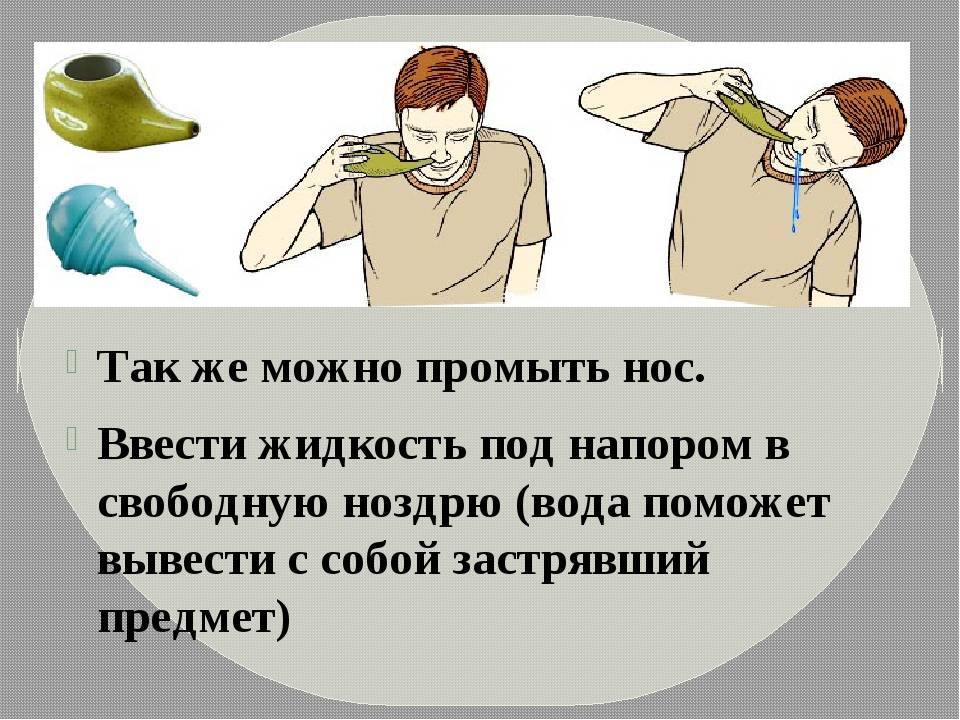 Так же можно промыть нос.

Ввести жидкость под напором в свободную ноздрю (вода поможет вывести с собой застрявший предмет)